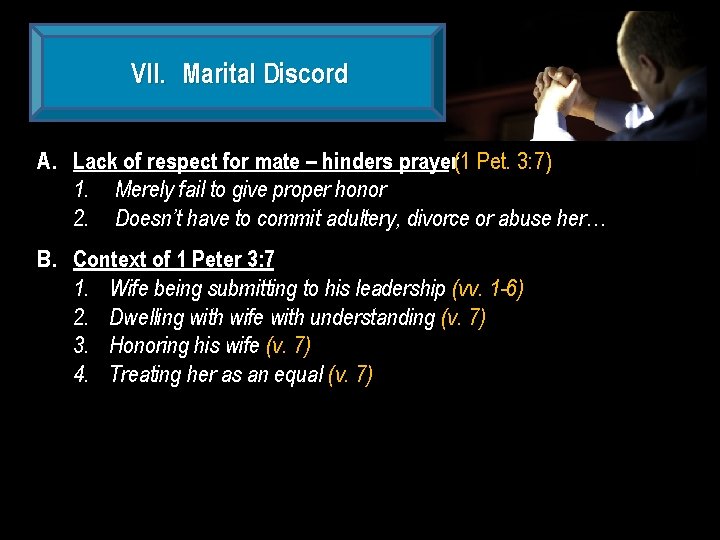 VII. Marital Discord

A. Lack of respect for mate – hinders prayer (1 Pet. 3:7)

1. Merely fail to give proper honor
2. Doesn't have to commit adultery, divorce or abuse her…

B. Context of 1 Peter 3:7

1. Wife being submitting to his leadership (vv. 1-6)
2. Dwelling with wife with understanding (v. 7)
3. Honoring his wife (v. 7)
4. Treating her as an equal (v. 7)